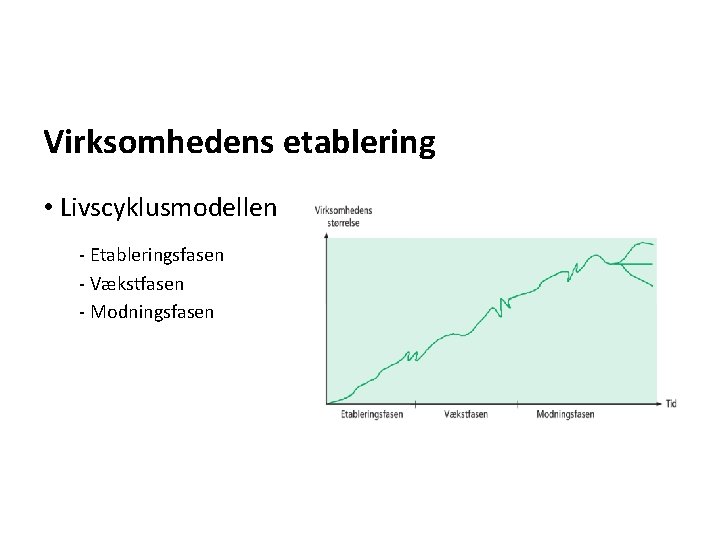 Virksomhedens etablering

• Livscyklusmodellen

- Etableringsfasen
- Vækstfasen
- Modningsfasen

Virksomhedens størrelse

Tid

Etableringsfasen Vækstfasen Modningsfasen